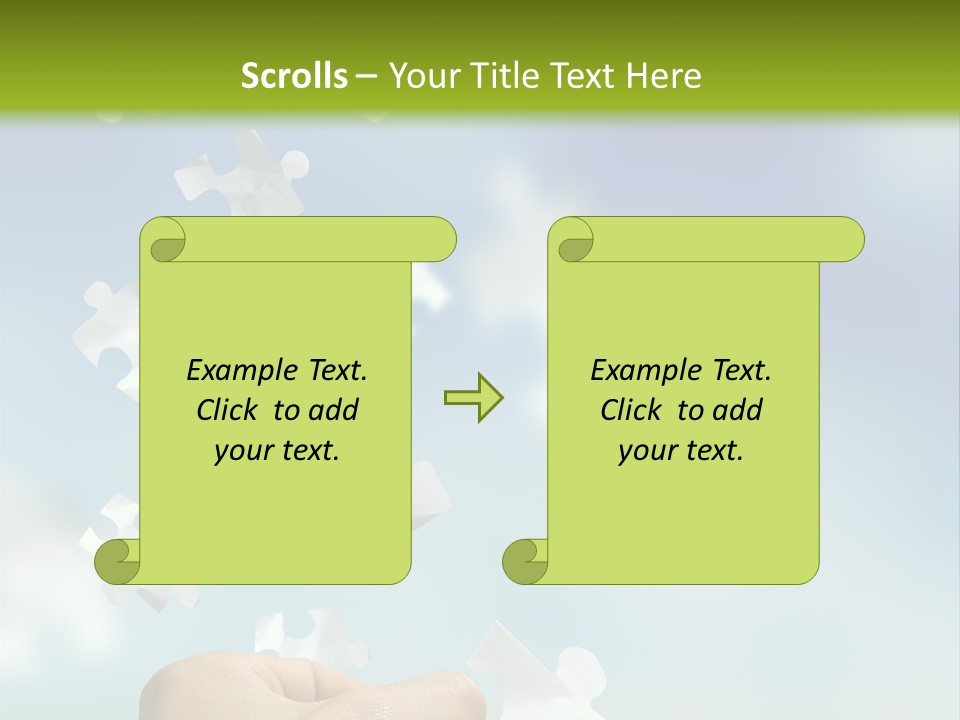 Scrolls – Your Title Text Here

Example Text. Click to add your text.

Example Text. Click to add your text.